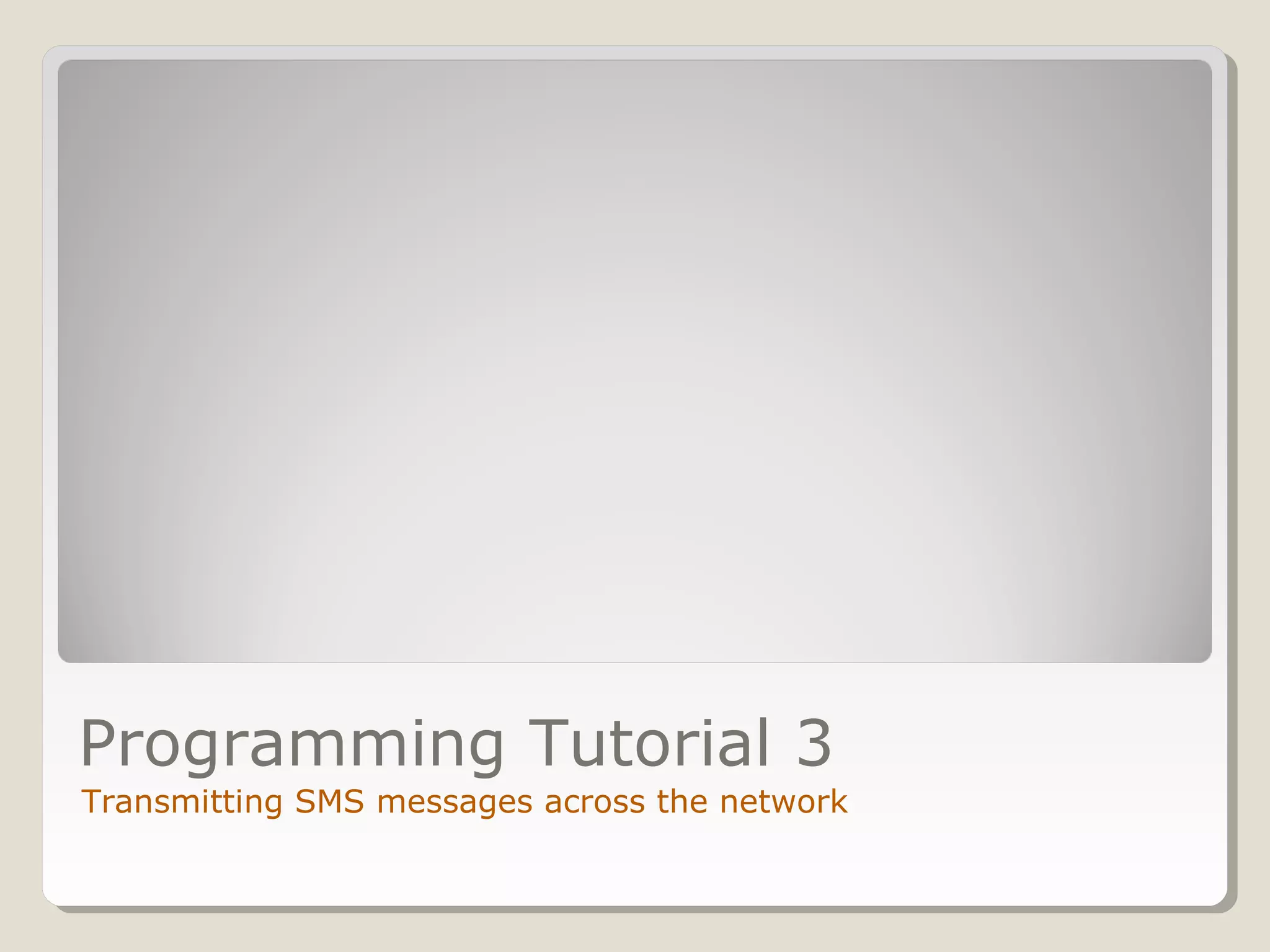 Programming Tutorial 3

Transmitting SMS messages across the network